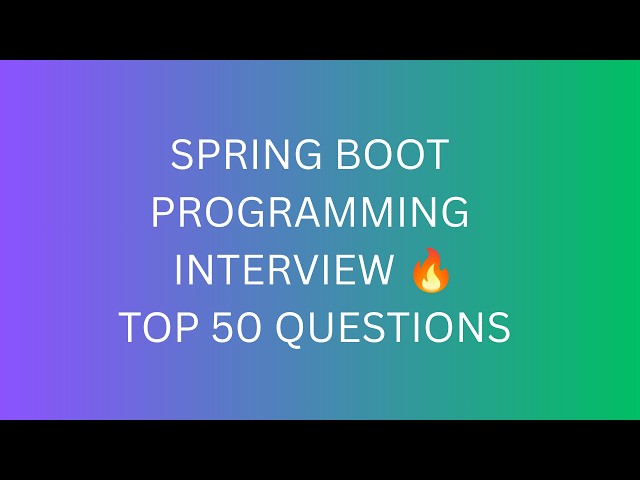 SPRING BOOT PROGRAMMING INTERVIEW 🔥 TOP 50 QUESTIONS